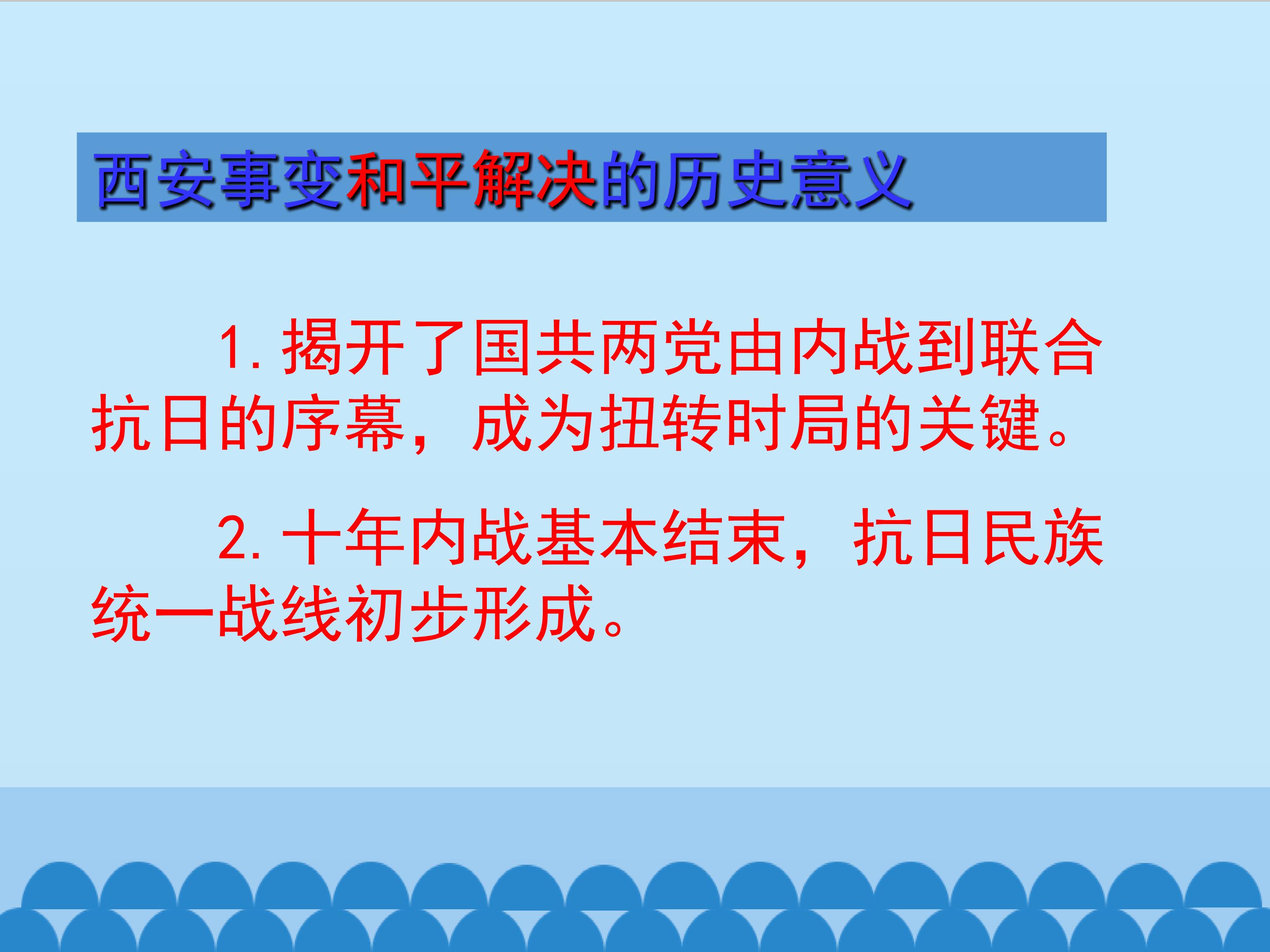 西安事变和平解决的历史意义

1. 揭开了国共两党由内战到联合抗日的序幕，成为扭转时局的关键。

2. 十年内战基本结束，抗日民族统一战线初步形成。